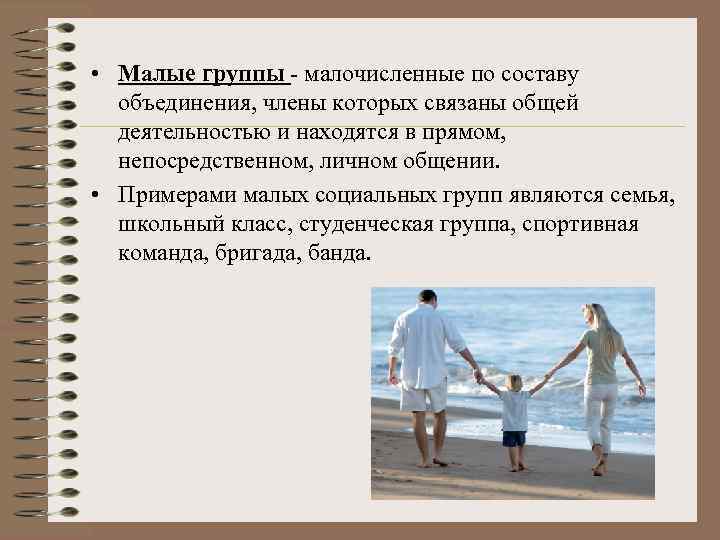 • Малые группы - малочисленные по составу объединения, члены которых связаны общей деятельностью и находятся в прямом, непосредственном, личном общении.

• Примерами малых социальных групп являются семья, школьный класс, студенческая группа, спортивная команда, бригада, банда.